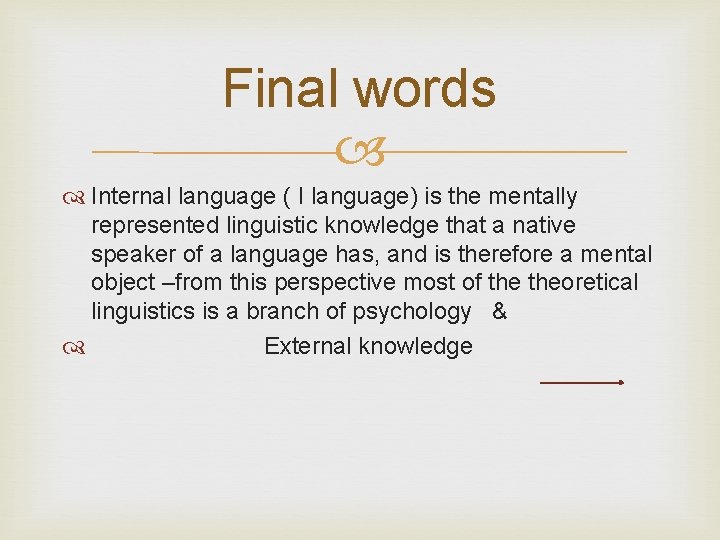 Final words

Internal language ( I language) is the mentally represented linguistic knowledge that a native speaker of a language has, and is therefore a mental object –from this perspective most of the theoretical linguistics is a branch of psychology &

External knowledge